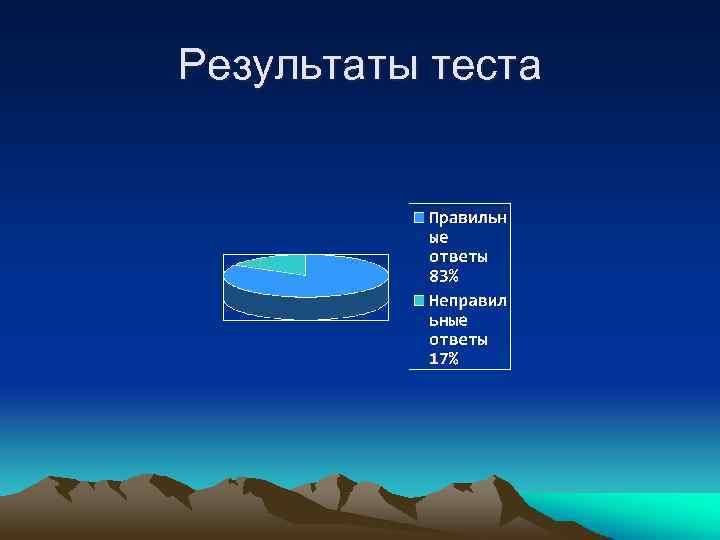 Результаты теста

Правильные ответы 83%

Неправильные ответы 17%